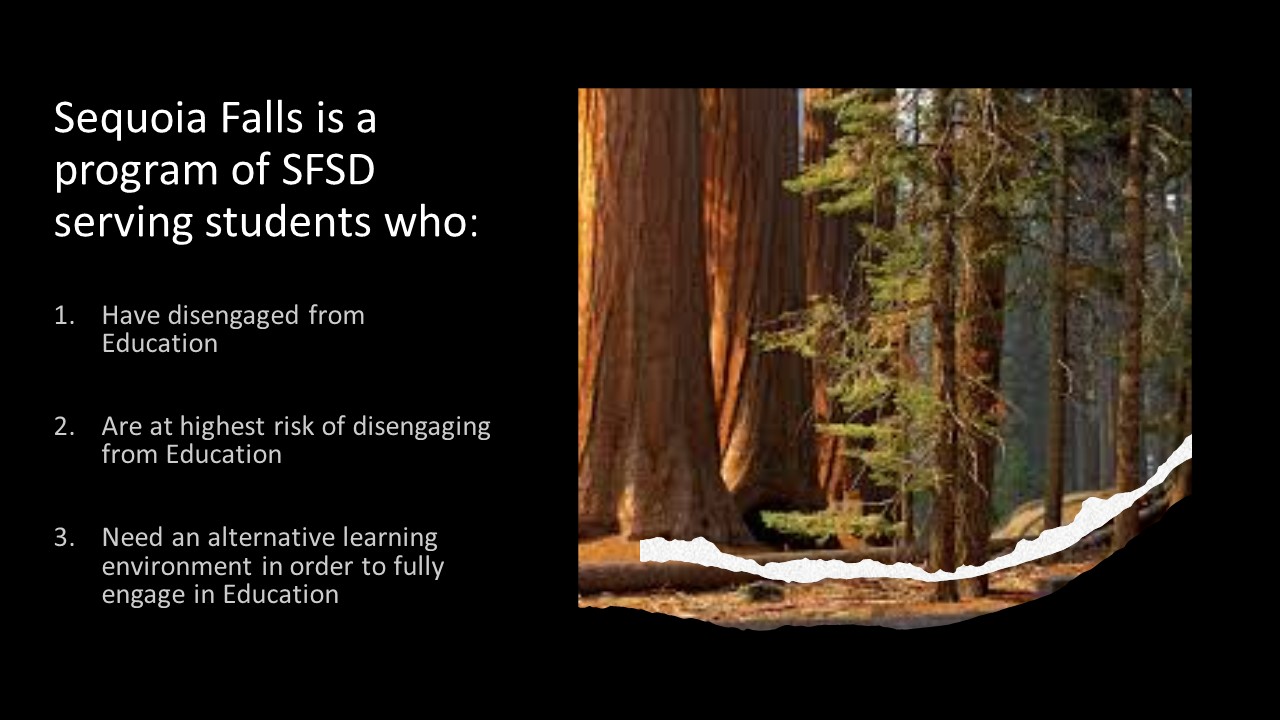 Sequoia Falls is a program of SFSD serving students who:

1. Have disengaged from Education

2. Are at highest risk of disengaging from Education

3. Need an alternative learning environment in order to fully engage in Education